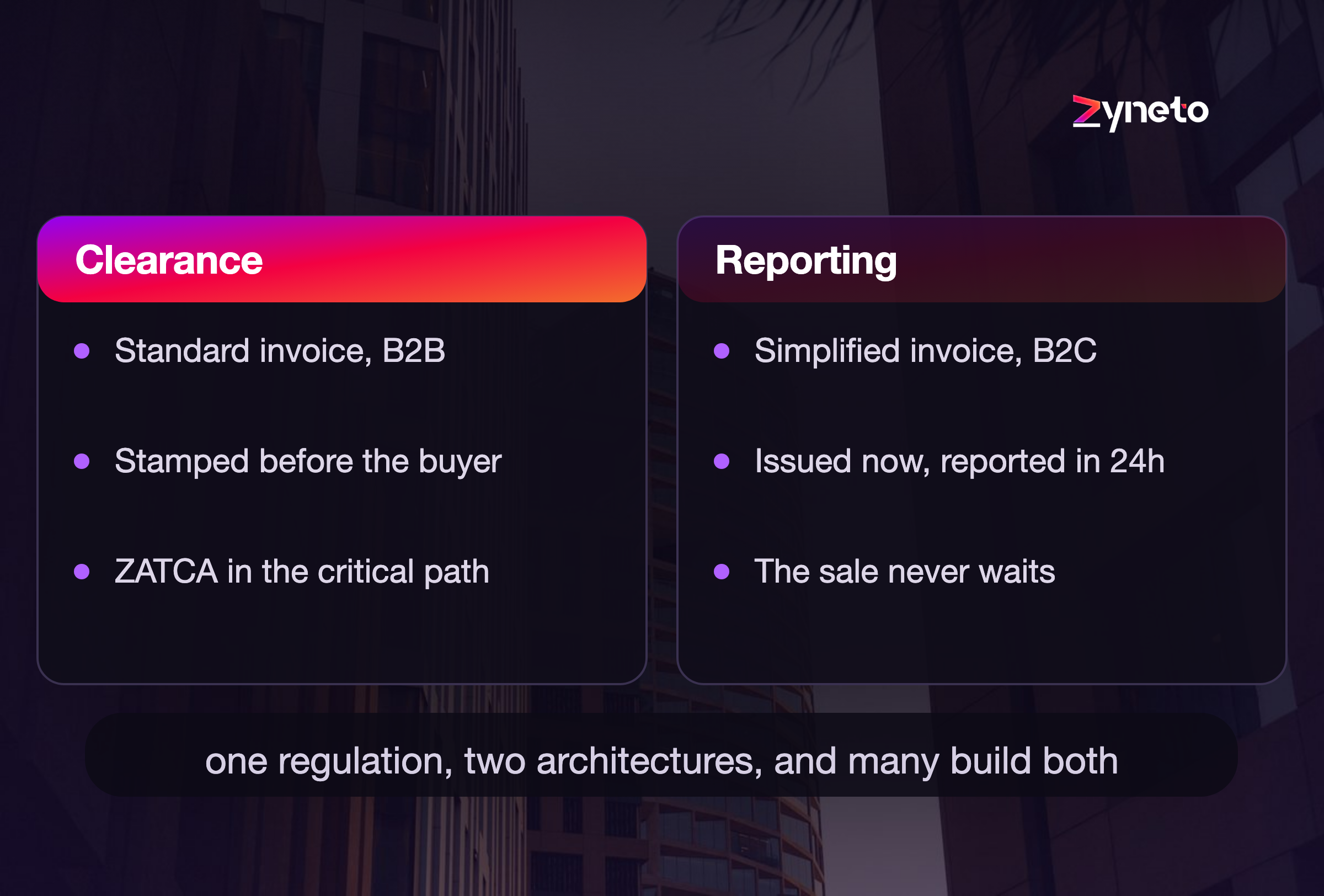 zyneto

Clearance

• Standard invoice, B2B

• Stamped before the buyer

• ZATCA in the critical path

Reporting

• Simplified invoice, B2C

• Issued now, reported in 24h

• The sale never waits

one regulation, two architectures, and many build both